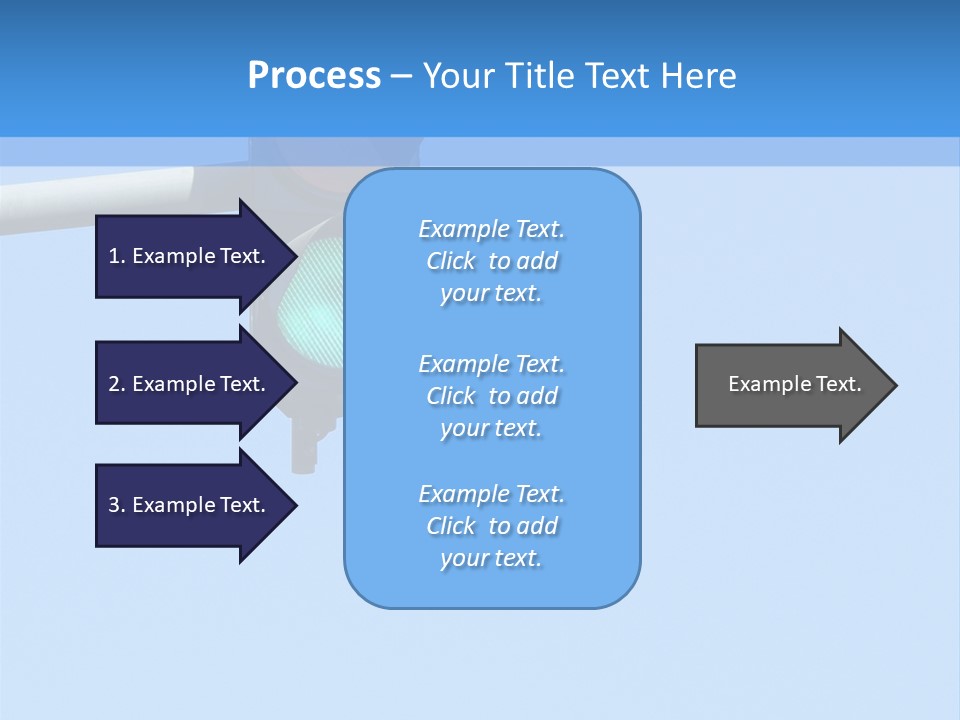 Process – Your Title Text Here

1. Example Text.

2. Example Text.

3. Example Text.

Example Text. Click to add your text.

Example Text. Click to add your text.

Example Text. Click to add your text.

Example Text.